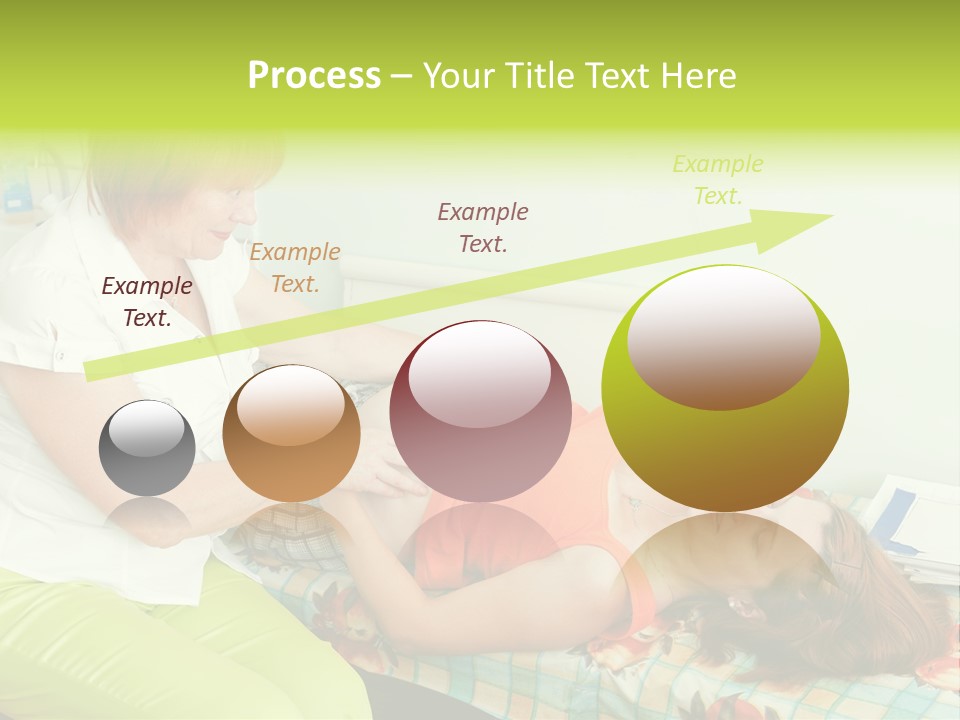 Process – Your Title Text Here

Example Text.

Example Text.

Example Text.

Example Text.